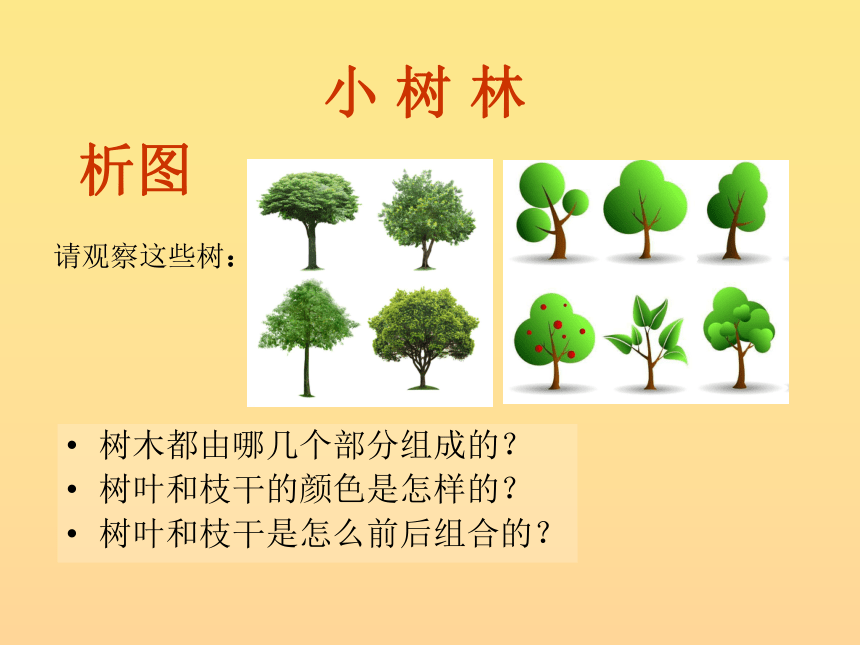 小 树 林

析图

请观察这些树：

• 树木都由哪几个部分组成的？
• 树叶和枝干的颜色是怎样的？
• 树叶和枝干是怎么前后组合的？